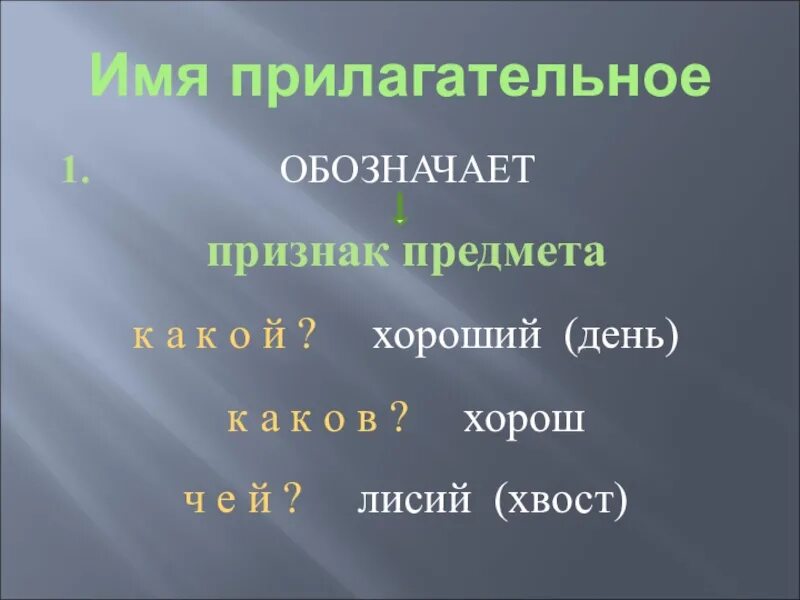 Имя прилагательное

1. ОБОЗНАЧАЕТ

признак предмета

к а к о й ? хороший (день)

к а к о в ? хорош

ч е й ? лисий (хвост)